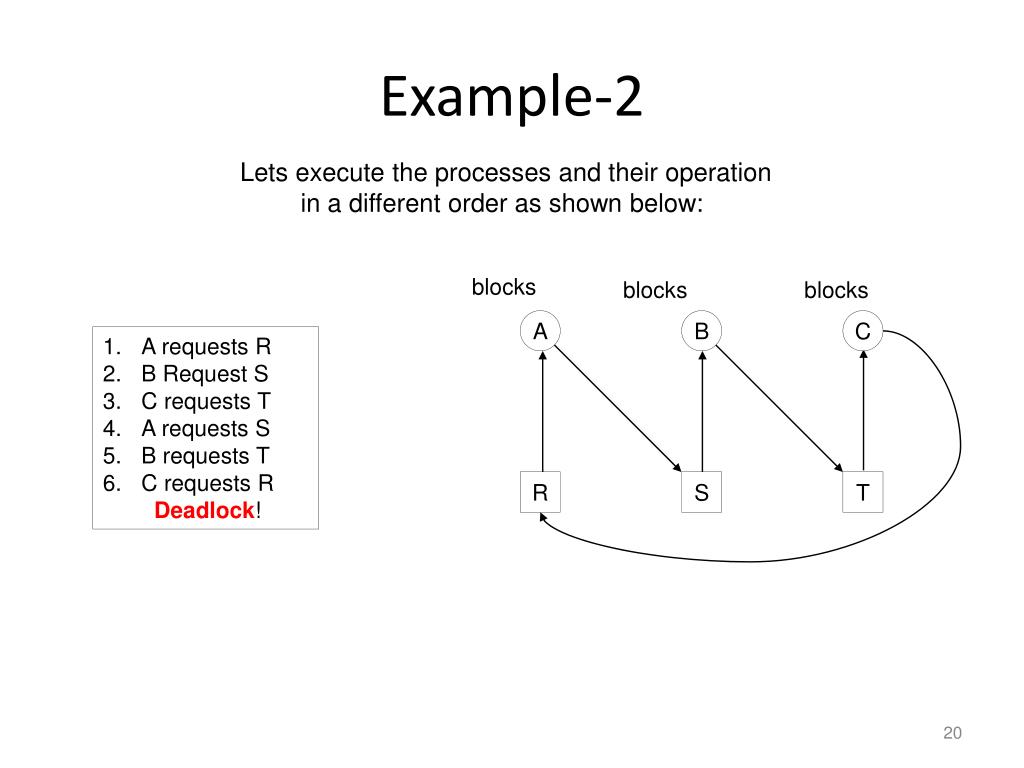 Example-2

Lets execute the processes and their operation in a different order as shown below:

1. A requests R
2. B Request S
3. C requests T
4. A requests S
5. B requests T
6. C requests R
Deadlock!

blocks
blocks
blocks

A
B
C

R
S
T

20